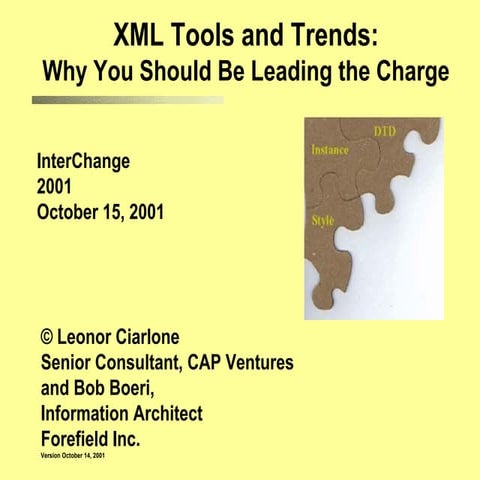 XML Tools and Trends:
Why You Should Be Leading the Charge

InterChange
2001
October 15, 2001

DTD
Instance
Style

© Leonor Ciarlone
Senior Consultant, CAP Ventures
and Bob Boeri,
Information Architect
Forefield Inc.
Version October 14, 2001